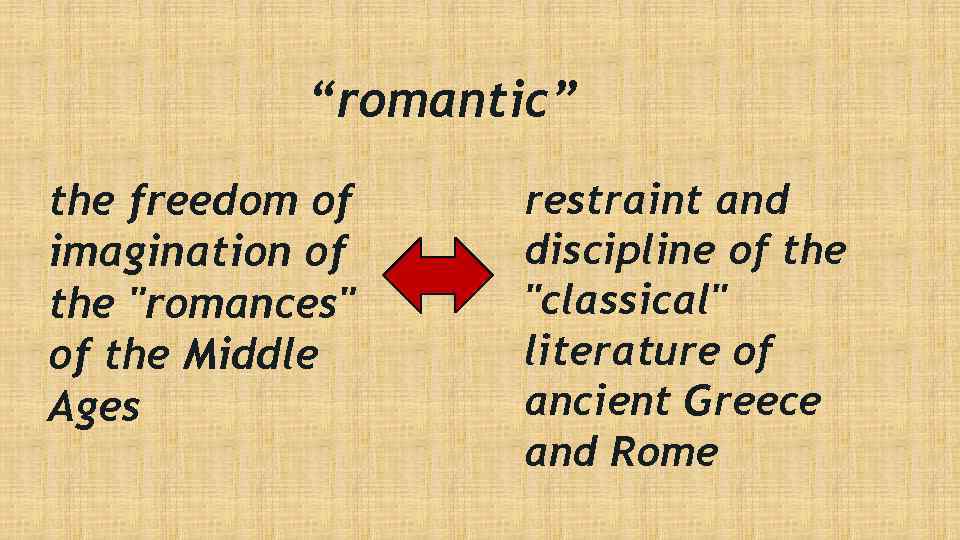 “romantic”

the freedom of imagination of the "romances" of the Middle Ages

restraint and discipline of the "classical" literature of ancient Greece and Rome